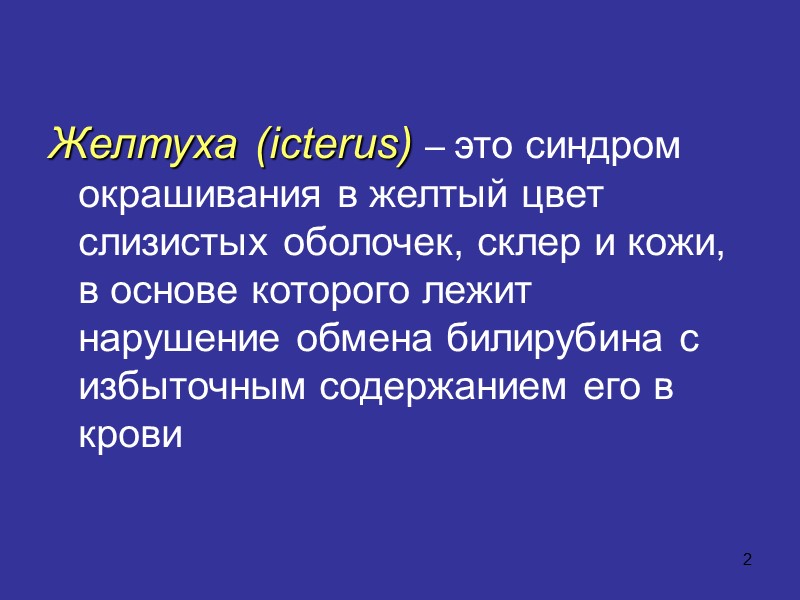 Желтуха (icterus) – это синдром окрашивания в желтый цвет слизистых оболочек, склер и кожи, в основе которого лежит нарушение обмена билирубина с избыточным содержанием его в крови

2